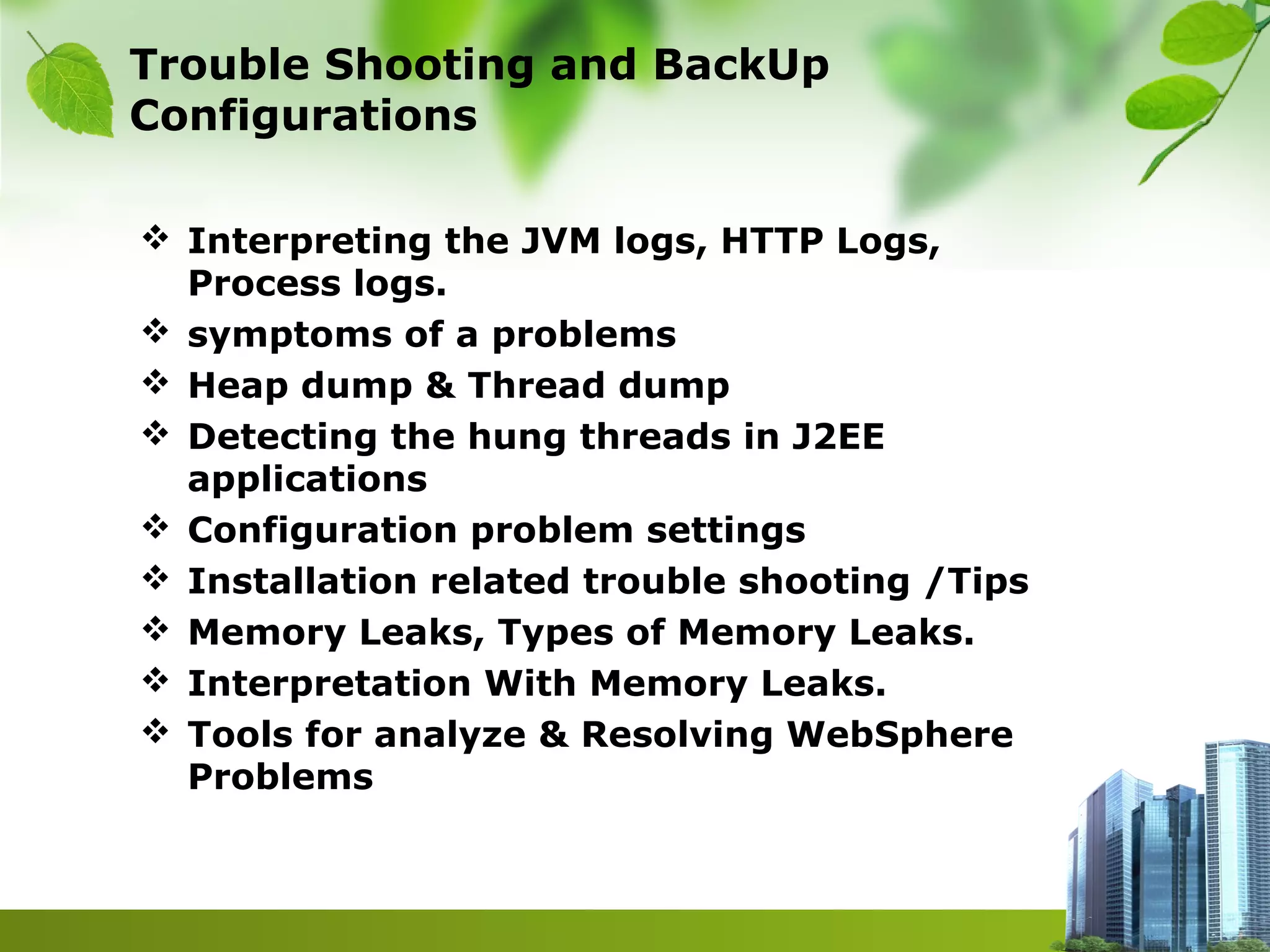 Trouble Shooting and BackUp Configurations

❖ Interpreting the JVM logs, HTTP Logs, Process logs.

❖ symptoms of a problems

❖ Heap dump & Thread dump

❖ Detecting the hung threads in J2EE applications

❖ Configuration problem settings

❖ Installation related trouble shooting /Tips

❖ Memory Leaks, Types of Memory Leaks.

❖ Interpretation With Memory Leaks.

❖ Tools for analyze & Resolving WebSphere Problems